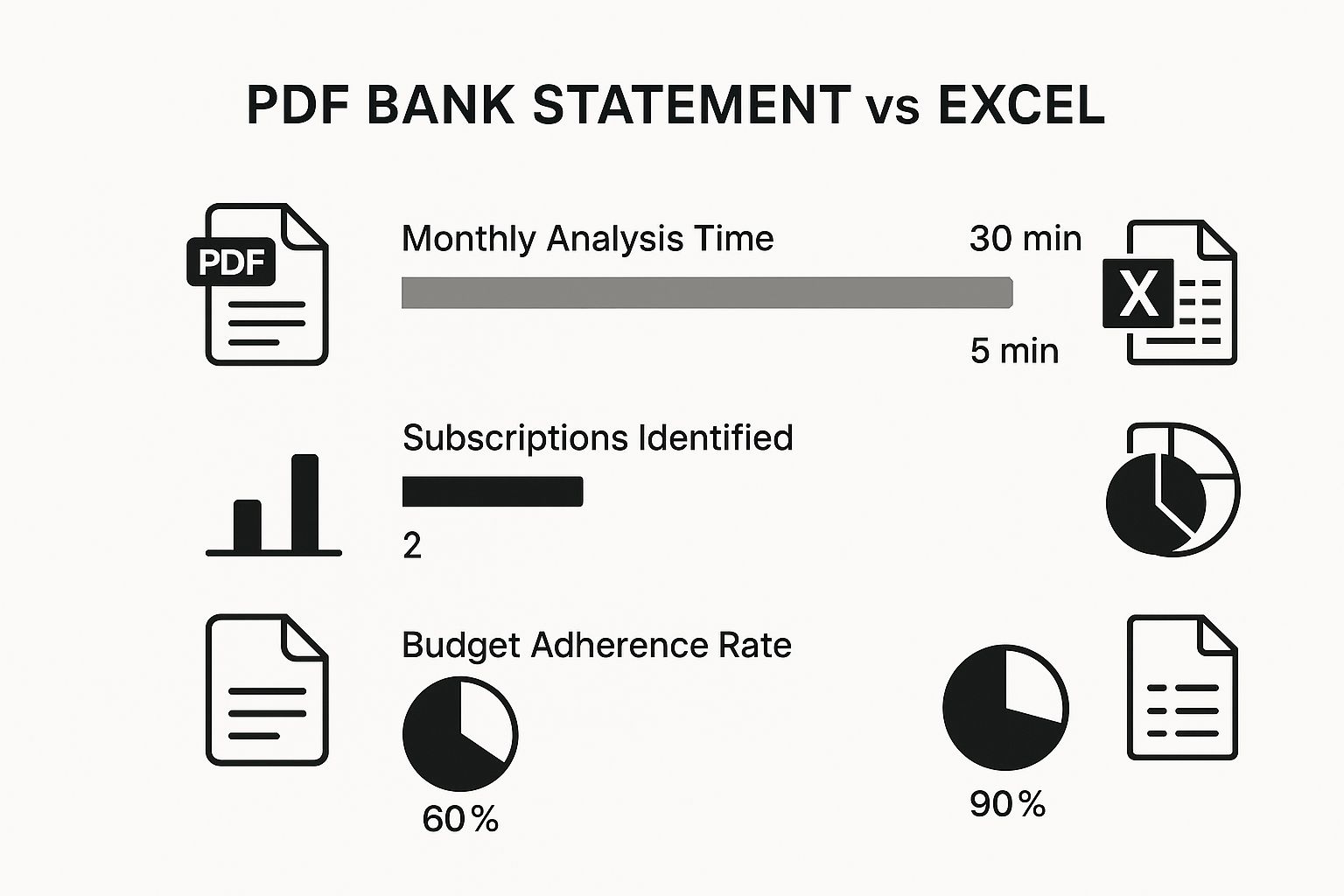 PDF BANK STATEMENT vs EXCEL

PDF

Monthly Analysis Time

30 min

X

5 min

Subscriptions Identified

2

Budget Adherence Rate

60%

90%